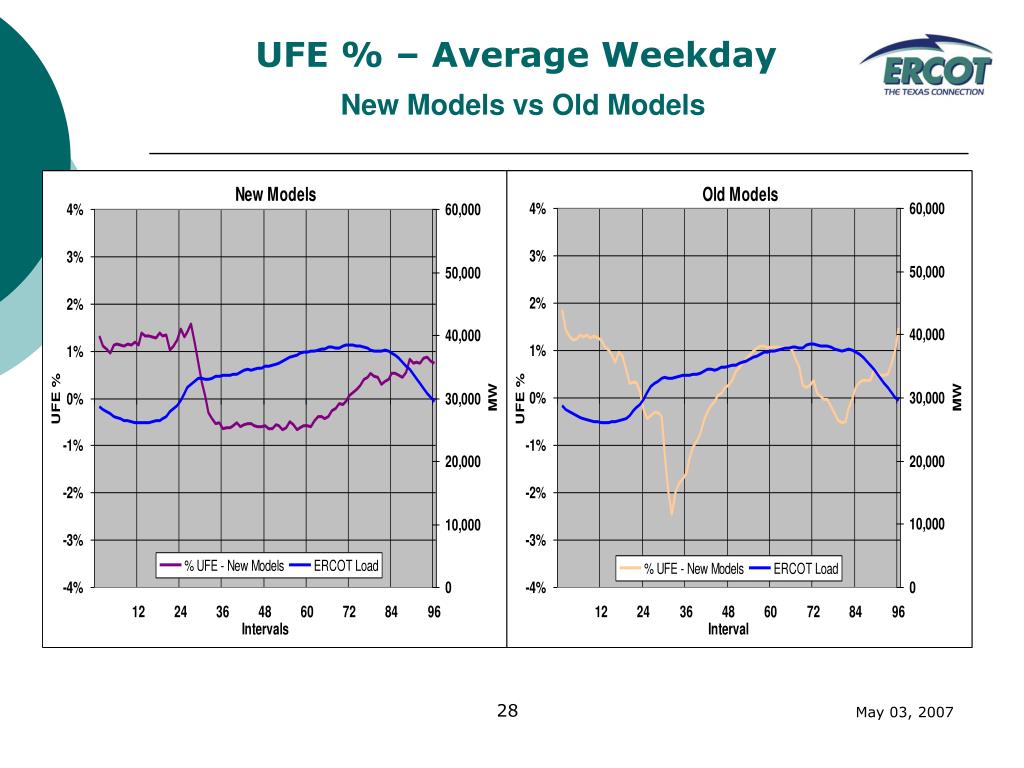 UFE % – Average Weekday

New Models vs Old Models

ERCOT
THE TEXAS CONNECTION

New Models

4%
3%
2%
1%
0%
-1%
-2%
-3%
-4%

UFE %

60,000
50,000
40,000
30,000
20,000
10,000
0

MW

% UFE - New Models
ERCOT Load

12 24 36 48 60 72 84 96
Intervals

Old Models

4%
3%
2%
1%
0%
-1%
-2%
-3%
-4%

UFE %

60,000
50,000
40,000
30,000
20,000
10,000
0

MW

% UFE - New Models
ERCOT Load

12 24 36 48 60 72 84 96
Interval

28

May 03, 2007